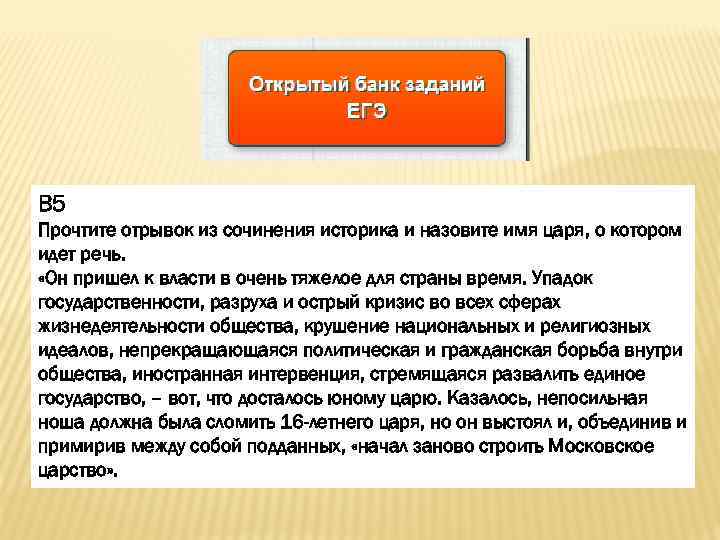 Открытый банк заданий ЕГЭ

В5
Прочтите отрывок из сочинения историка и назовите имя царя, о котором идет речь.
«Он пришел к власти в очень тяжелое для страны время. Упадок государственности, разруха и острый кризис во всех сферах жизнедеятельности общества, крушение национальных и религиозных идеалов, непрекращающаяся политическая и гражданская борьба внутри общества, иностранная интервенция, стремящаяся развалить единое государство, – вот, что досталось юному царю. Казалось, непосильная ноша должна была сломить 16-летнего царя, но он выстоял и, объединив и примирив между собой подданных, «начал заново строить Московское царство».